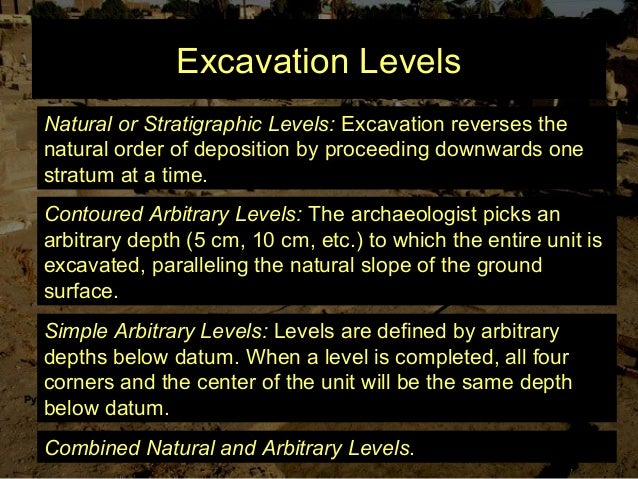 Excavation Levels

Natural or Stratigraphic Levels: Excavation reverses the natural order of deposition by proceeding downwards one stratum at a time.

Contoured Arbitrary Levels: The archaeologist picks an arbitrary depth (5 cm, 10 cm, etc.) to which the entire unit is excavated, paralleling the natural slope of the ground surface.

Simple Arbitrary Levels: Levels are defined by arbitrary depths below datum. When a level is completed, all four corners and the center of the unit will be the same depth below datum.

Combined Natural and Arbitrary Levels.